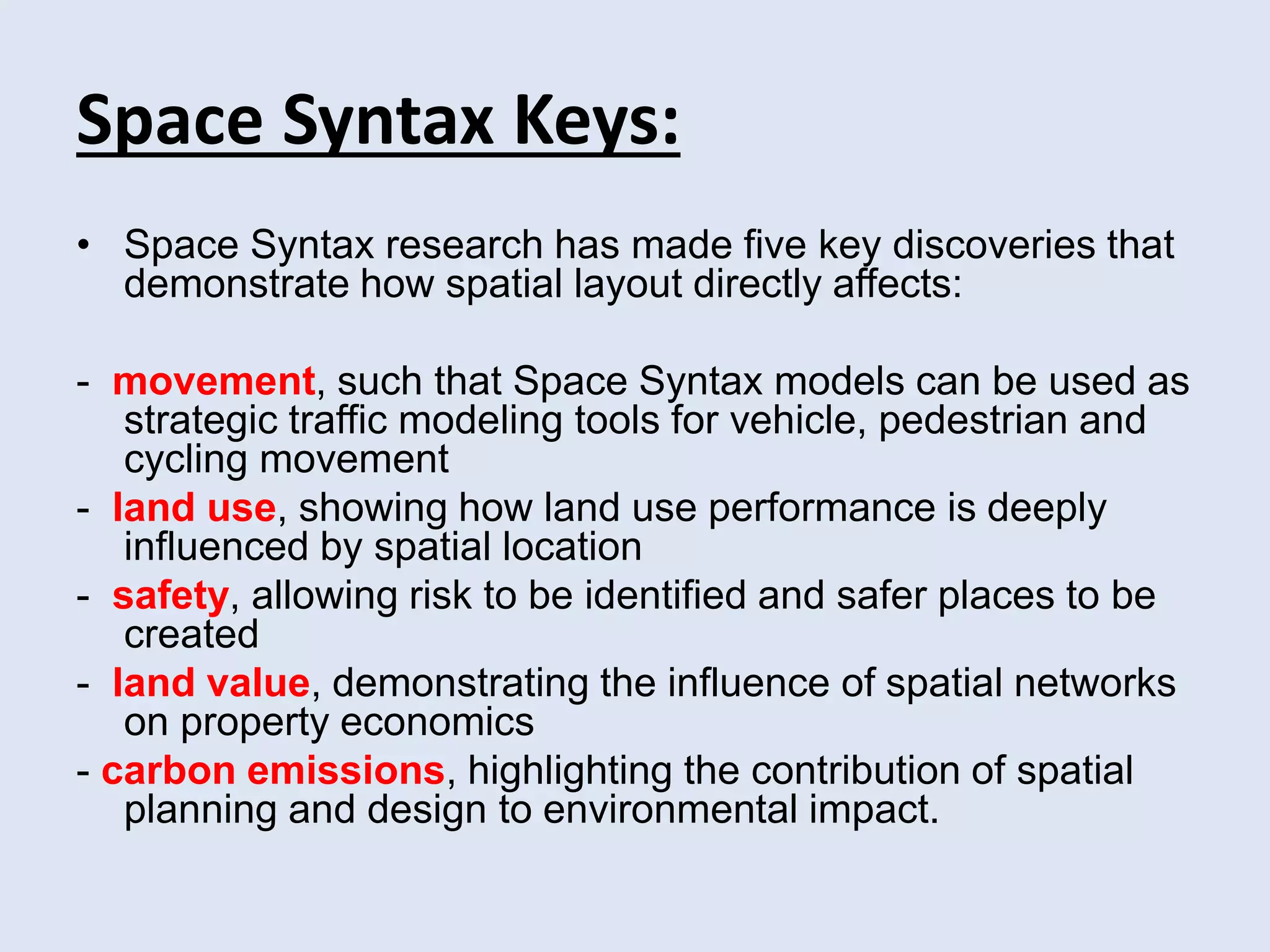 Space Syntax Keys:

• Space Syntax research has made five key discoveries that demonstrate how spatial layout directly affects:

- movement, such that Space Syntax models can be used as strategic traffic modeling tools for vehicle, pedestrian and cycling movement
- land use, showing how land use performance is deeply influenced by spatial location
- safety, allowing risk to be identified and safer places to be created
- land value, demonstrating the influence of spatial networks on property economics
- carbon emissions, highlighting the contribution of spatial planning and design to environmental impact.